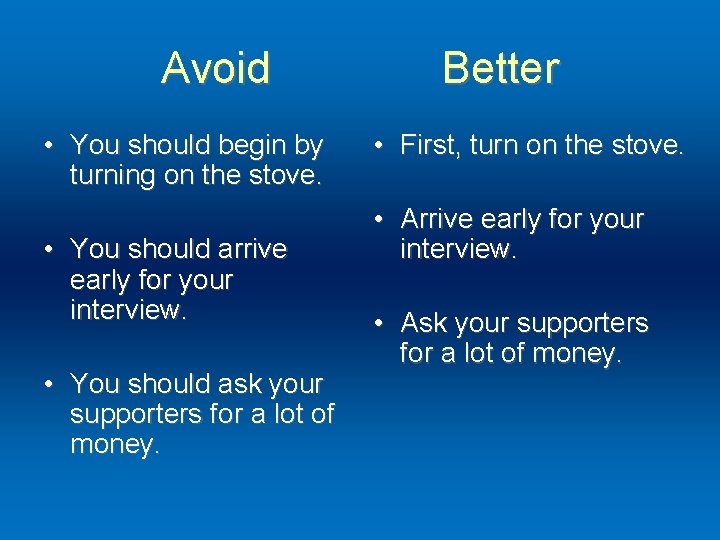 Avoid

• You should begin by turning on the stove.

• You should arrive early for your interview.

• You should ask your supporters for a lot of money.

Better

• First, turn on the stove.

• Arrive early for your interview.

• Ask your supporters for a lot of money.